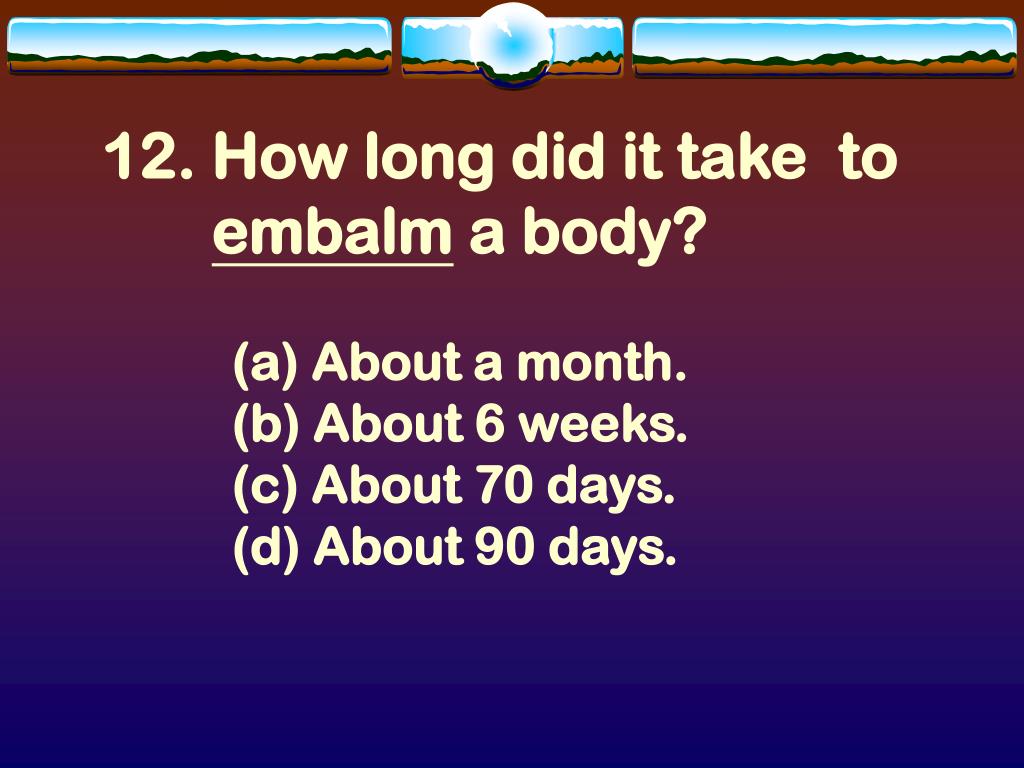 12. How long did it take to embalm a body?

(a) About a month.
(b) About 6 weeks.
(c) About 70 days.
(d) About 90 days.